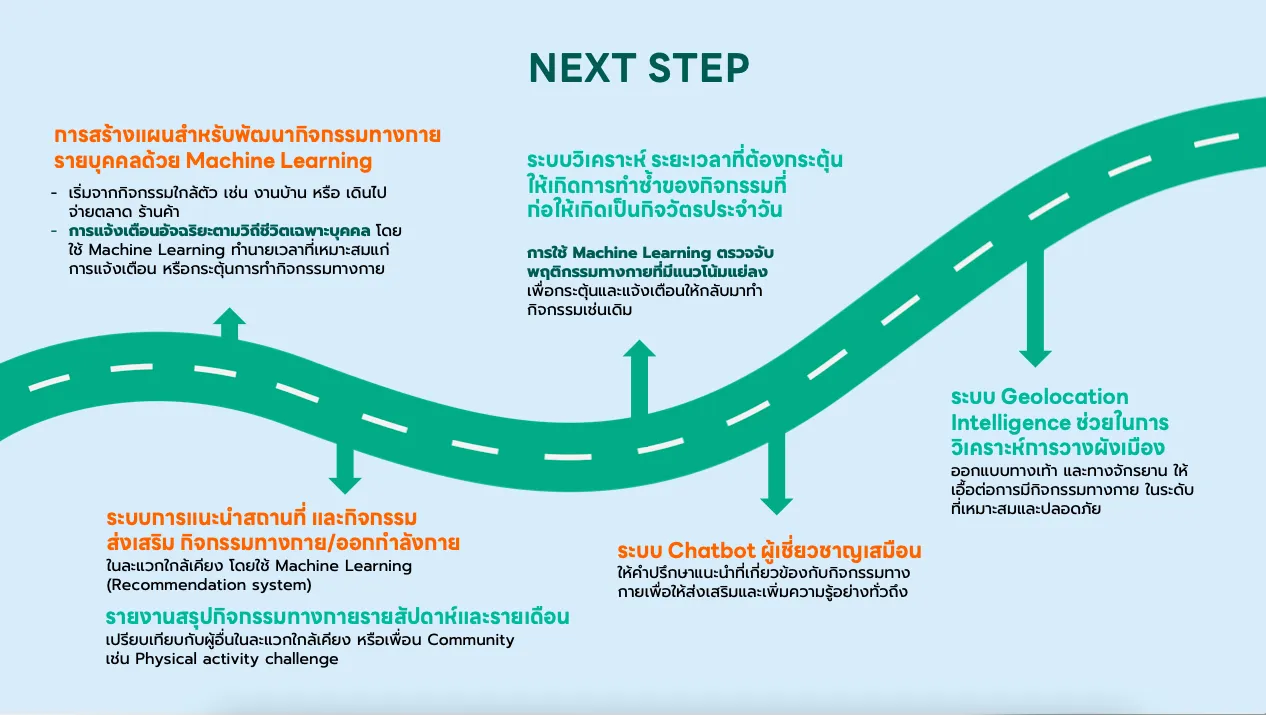 NEXT STEP

การสร้างแผนสำหรับพัฒนากิจกรรมทางกายรายบุคคลด้วย Machine Learning

- เริ่มจากกิจกรรมใกล้ตัว เช่น งานบ้าน หรือ เดินไปจ่ายตลาด ร้านค้า
- การแจ้งเตือนอัจฉริยะตามวิถีชีวิตเฉพาะบุคคล โดยใช้ Machine Learning ทำนายเวลาที่เหมาะสมแก่การแจ้งเตือน หรือกระตุ้นการทำกิจกรรมทางกาย

ระบบวิเคราะห์ ระยะเวลาที่ต้องกระตุ้นให้เกิดการทำซ้ำของกิจกรรมที่ก่อให้เกิดเป็นกิจวัตรประจำวัน

การใช้ Machine Learning ตรวจจับพฤติกรรมทางกายที่มีแนวโน้มแย่ลง เพื่อกระตุ้นและแจ้งเตือนให้กลับมาทำกิจกรรมเช่นเดิม

ระบบ Geolocation Intelligence ช่วยในการวิเคราะห์การวางผังเมือง
ออกแบบทางเท้า และทางจักรยาน ให้เอื้อต่อการมีกิจกรรมทางกาย ในระดับที่เหมาะสมและปลอดภัย

ระบบการแนะนำสถานที่ และกิจกรรมส่งเสริม กิจกรรมทางกาย/ออกกำลังกาย
ในละแวกใกล้เคียง โดยใช้ Machine Learning (Recommendation system)

รายงานสรุปกิจกรรมทางกายรายสัปดาห์และรายเดือน
เปรียบเทียบกับผู้อื่นในละแวกใกล้เคียง หรือเพื่อน Community เช่น Physical activity challenge

ระบบ Chatbot ผู้เชี่ยวชาญเสมือน
ให้คำปรึกษาแนะนำที่เกี่ยวข้องกับกิจกรรมทางกายเพื่อให้ส่งเสริมและเพิ่มความรู้อย่างทั่วถึง